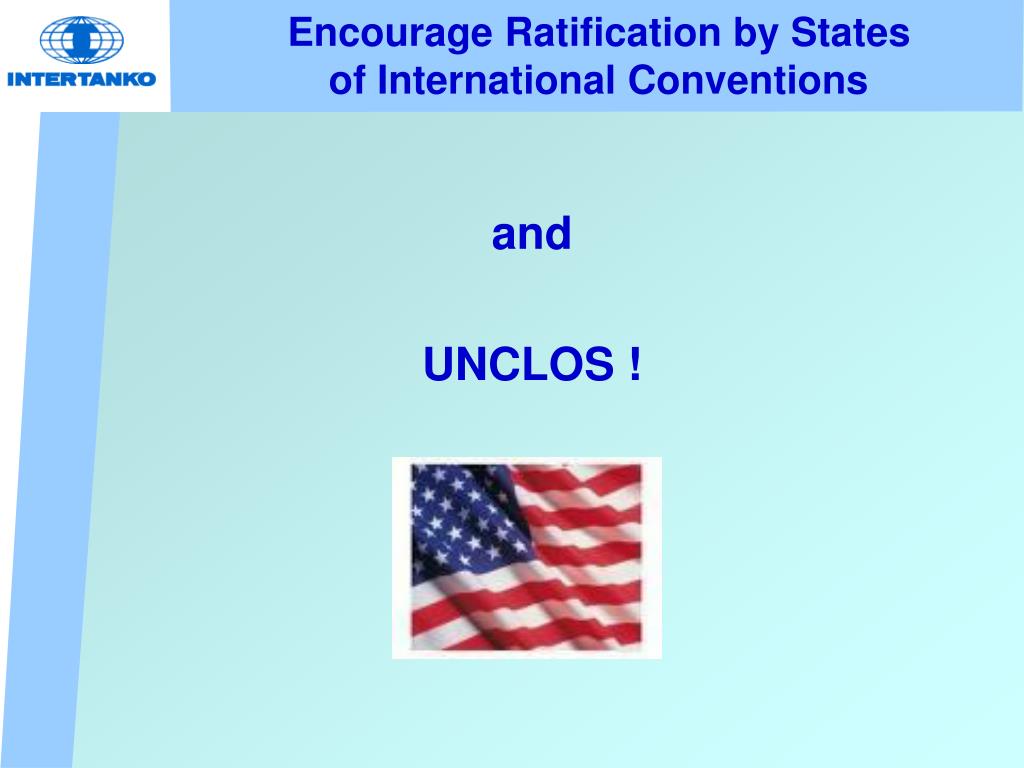 INTERTANKO

Encourage Ratification by States of International Conventions

and

UNCLOS !